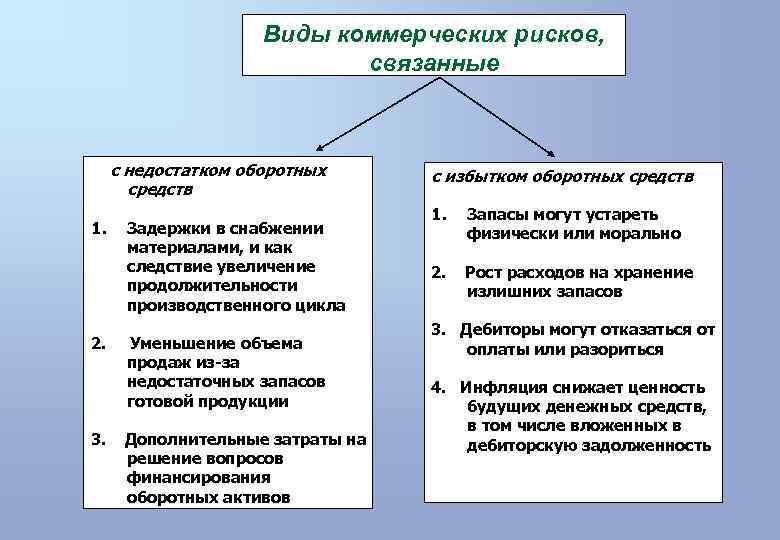 Виды коммерческих рисков, связанные

с недостатком оборотных средств

1. Задержки в снабжении материалами, и как следствие увеличение продолжительности производственного цикла

2. Уменьшение объема продаж из-за недостаточных запасов готовой продукции

3. Дополнительные затраты на решение вопросов финансирования оборотных активов

с избытком оборотных средств

1. Запасы могут устареть физически или морально

2. Рост расходов на хранение излишних запасов

3. Дебиторы могут отказаться от оплаты или разориться

4. Инфляция снижает ценность будущих денежных средств, в том числе вложенных в дебиторскую задолженность